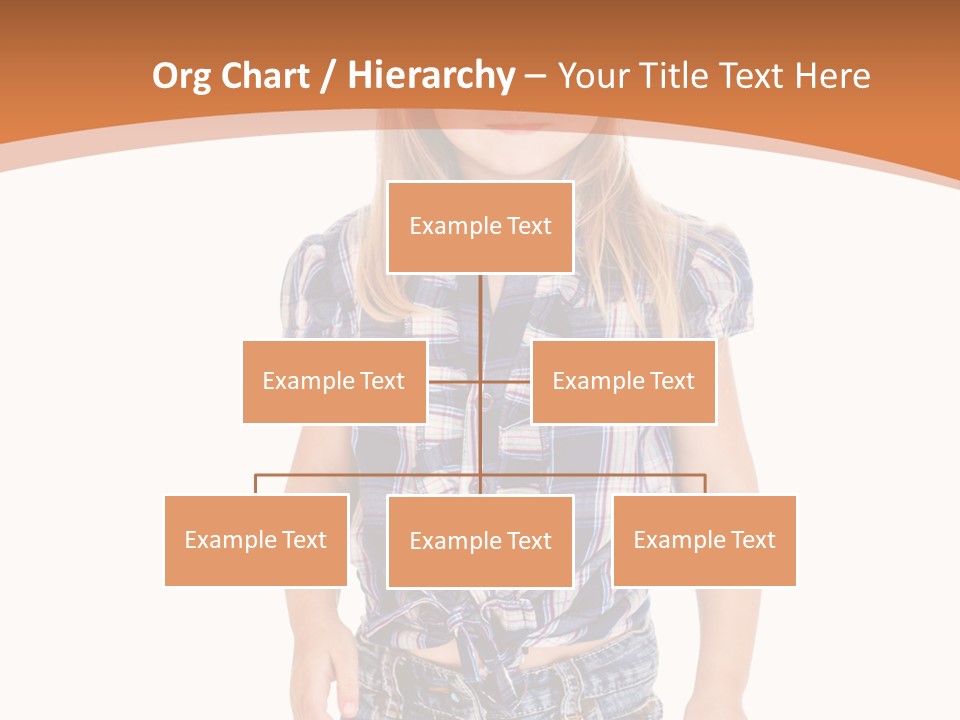 Org Chart / Hierarchy – Your Title Text Here

Example Text

Example Text

Example Text

Example Text

Example Text

Example Text